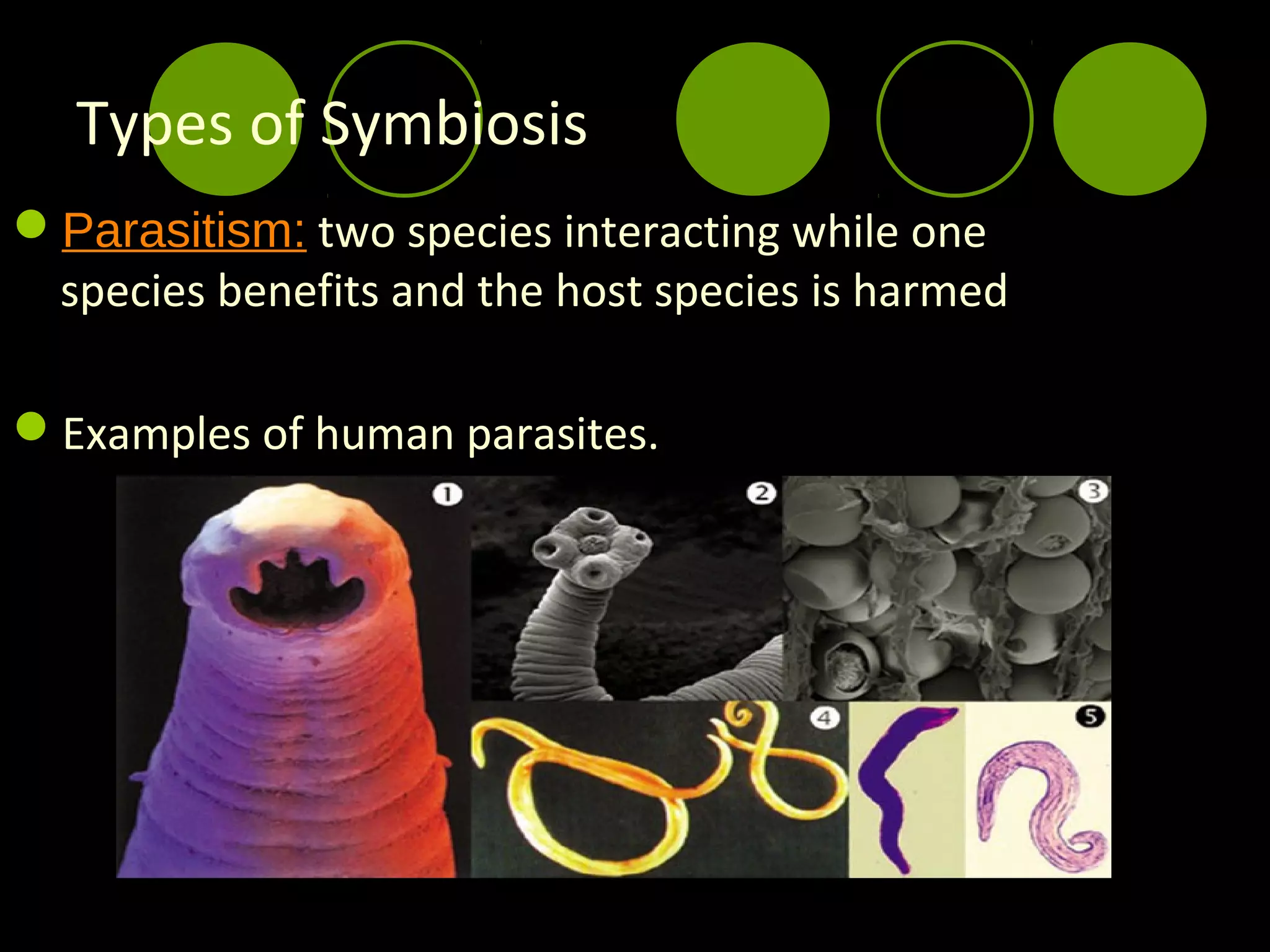 Types of Symbiosis

Parasitism: two species interacting while one species benefits and the host species is harmed

Examples of human parasites.

1

2

3

4

5